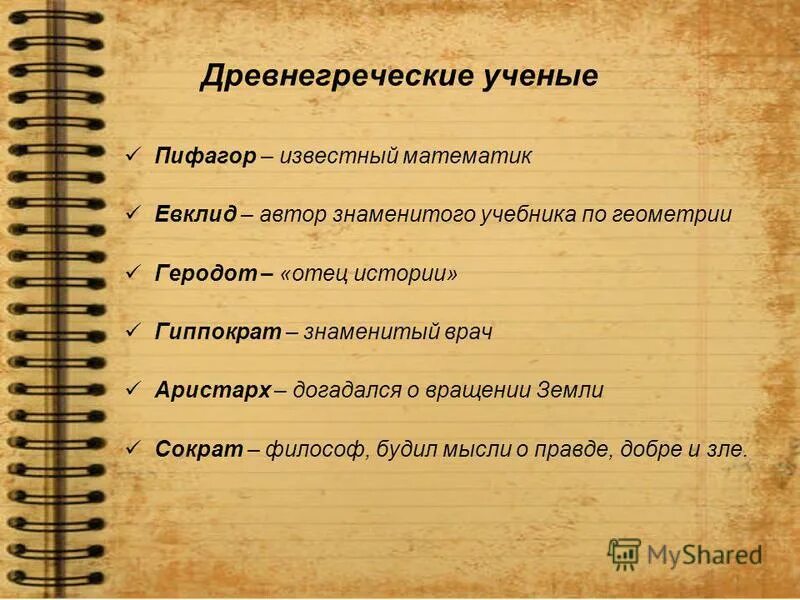 Древнегреческие ученые

✓ Пифагор – известный математик

✓ Евклид – автор знаменитого учебника по геометрии

✓ Геродот – «отец истории»

✓ Гиппократ – знаменитый врач

✓ Аристарх – догадался о вращении Земли

✓ Сократ – философ, будил мысли о правде, добре и зле.

MyShared